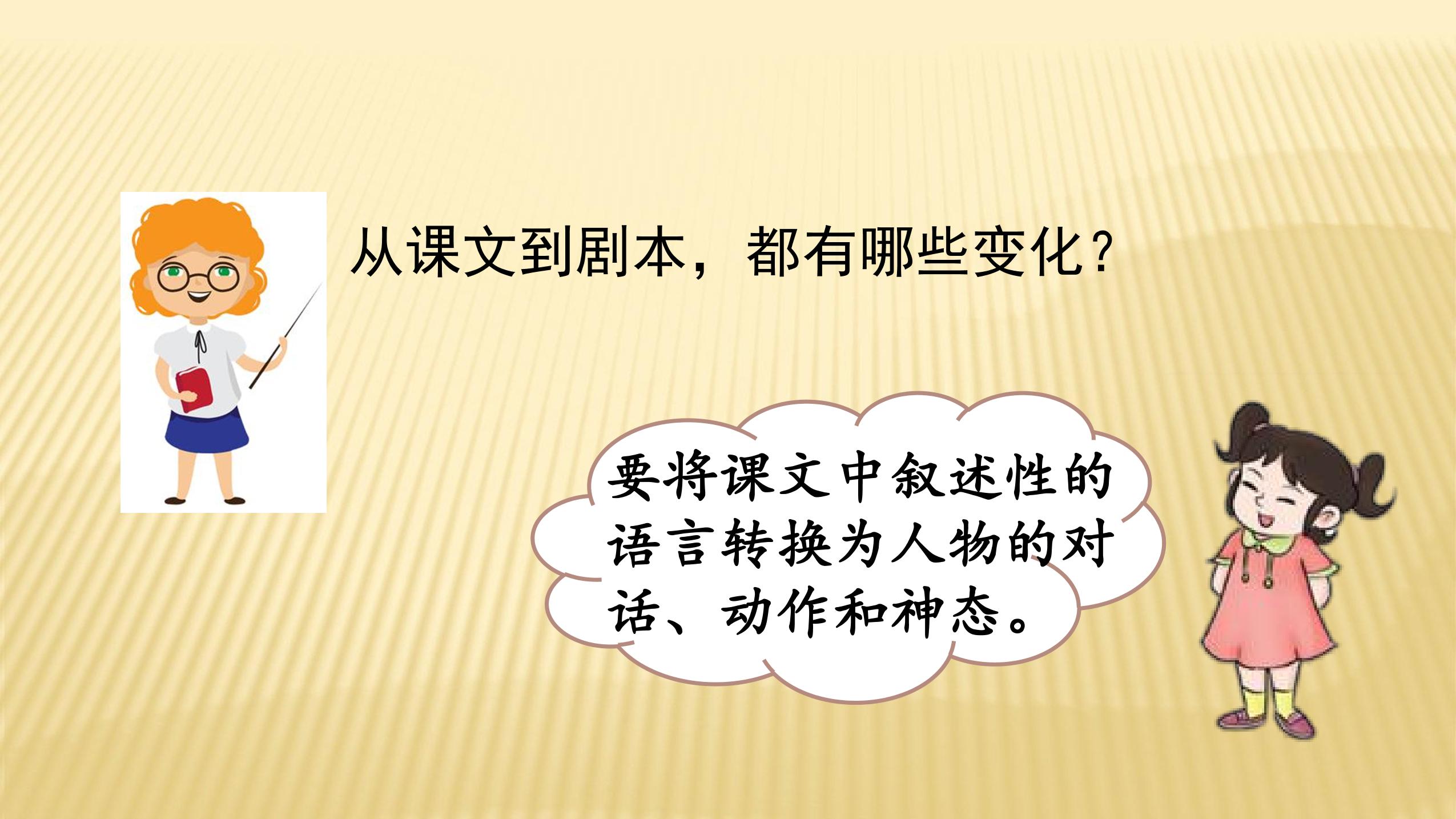 从课文到剧本，都有哪些变化？

要将课文中叙述性的语言转换为人物的对话、动作和神态。